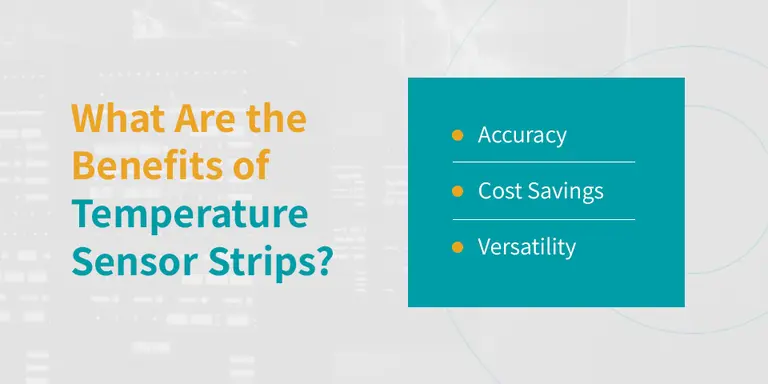 What Are the Benefits of Temperature Sensor Strips?

- Accuracy
- Cost Savings
- Versatility